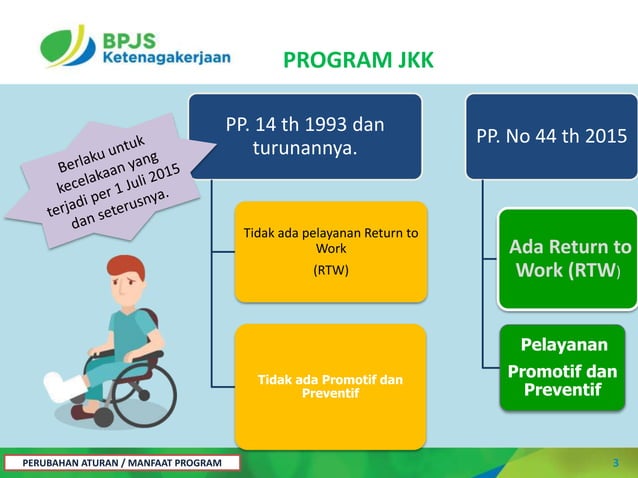 BPJS Ketenagakerjaan

PROGRAM JKK

Berlaku untuk kecelakaan yang terjadi per 1 Juli 2015 dan seterusnya.

PP. 14 th 1993 dan turunannya.

Tidak ada pelayanan Return to Work

(RTW)

Tidak ada Promotif dan Preventif

PP. No 44 th 2015

Ada Return to Work (RTW)

Pelayanan Promotif dan Preventif

PERUBAHAN ATURAN / MANFAAT PROGRAM

3